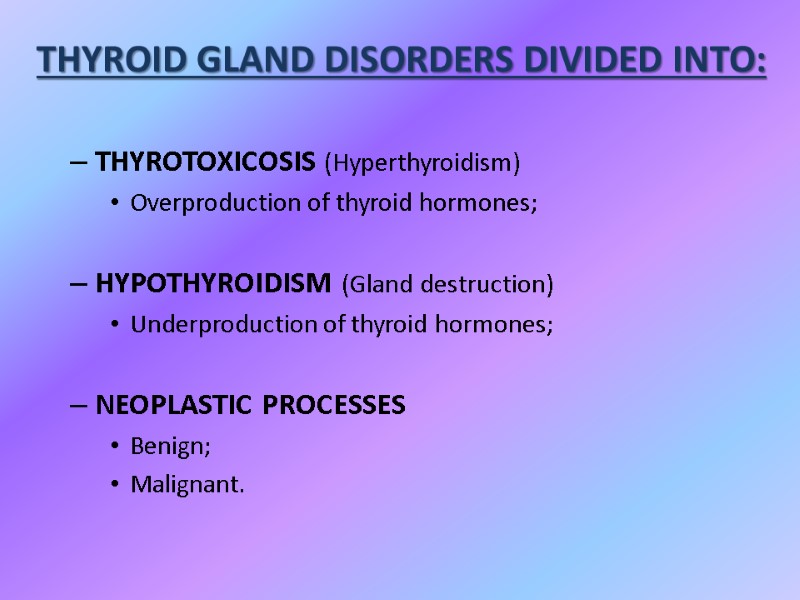 THYROID GLAND DISORDERS DIVIDED INTO:

– THYROTOXICOSIS (Hyperthyroidism)
• Overproduction of thyroid hormones;

– HYPOTHYROIDISM (Gland destruction)
• Underproduction of thyroid hormones;

– NEOPLASTIC PROCESSES
• Benign;
• Malignant.